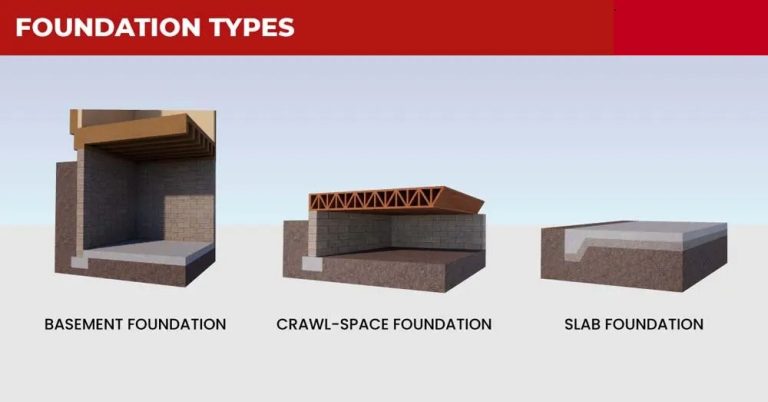 FOUNDATION TYPES

BASEMENT FOUNDATION

CRAWL-SPACE FOUNDATION

SLAB FOUNDATION